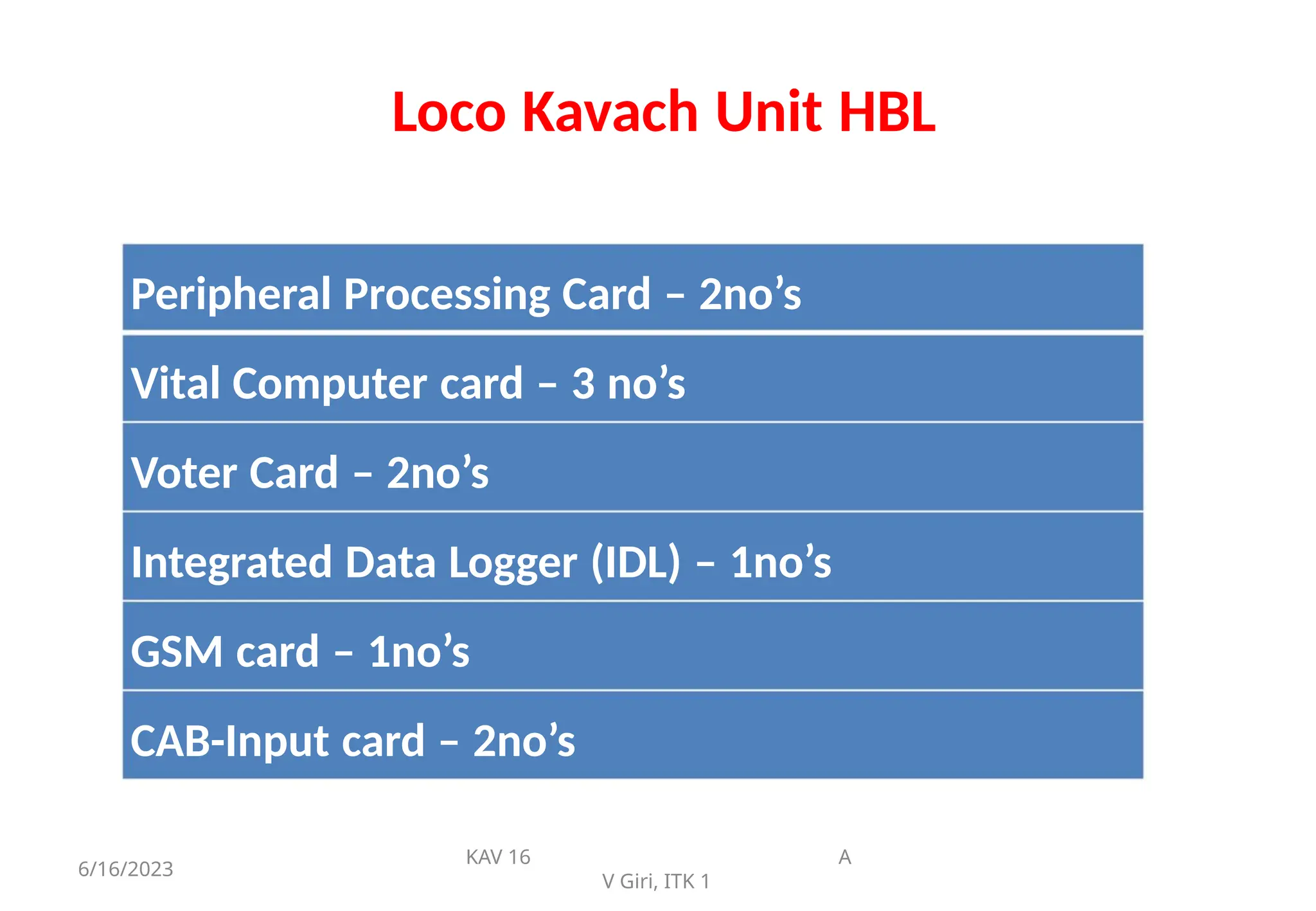 Loco Kavach Unit HBL

Peripheral Processing Card – 2no’s

Vital Computer card – 3 no’s

Voter Card – 2no’s

Integrated Data Logger (IDL) – 1no’s

GSM card – 1no’s

CAB-Input card – 2no’s

6/16/2023

KAV 16

A

V Giri, ITK 1